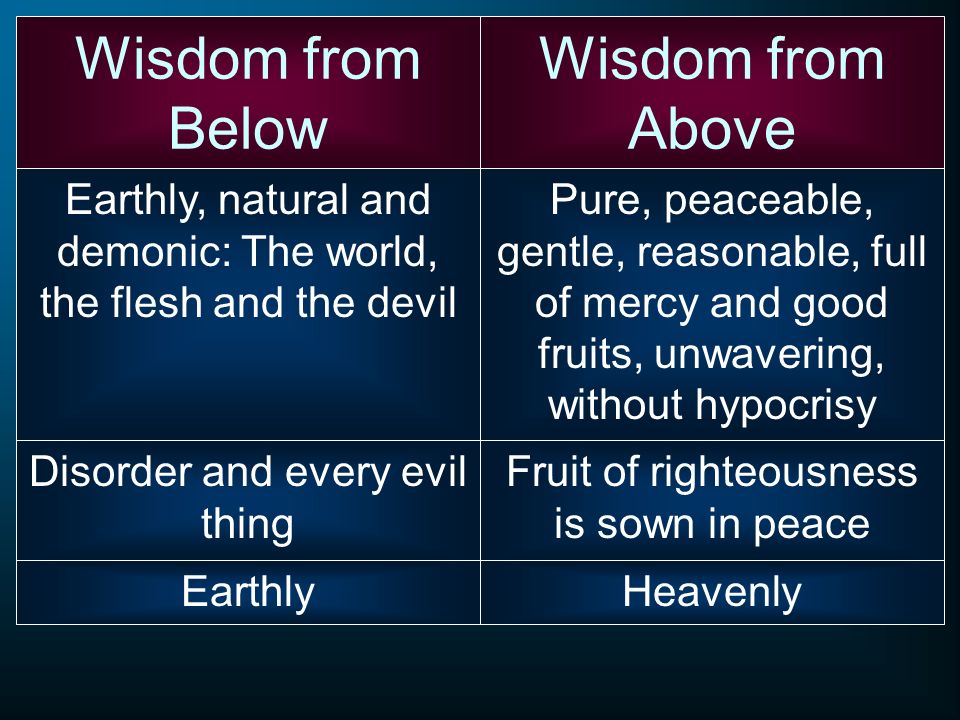 | Wisdom from Below | Wisdom from Above |
|---|---|
| Earthly, natural and demonic: The world, the flesh and the devil | Pure, peaceable, gentle, reasonable, full of mercy and good fruits, unwavering, without hypocrisy |
| Disorder and every evil thing | Fruit of righteousness is sown in peace |
| Earthly | Heavenly |